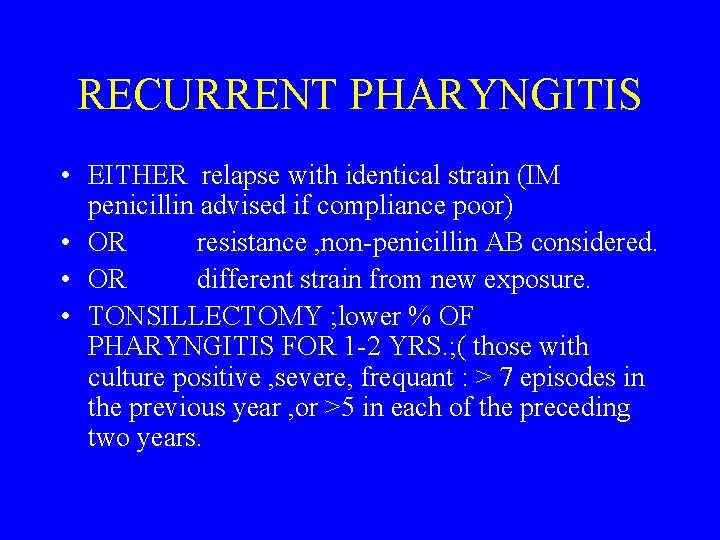 RECURRENT PHARYNGITIS

• EITHER relapse with identical strain (IM penicillin advised if compliance poor)
• OR resistance ,non-penicillin AB considered.
• OR different strain from new exposure.
• TONSILLECTOMY ;lower % OF PHARYNGITIS FOR 1-2 YRS.;( those with culture positive ,severe, frequant : > 7 episodes in the previous year ,or >5 in each of the preceding two years.